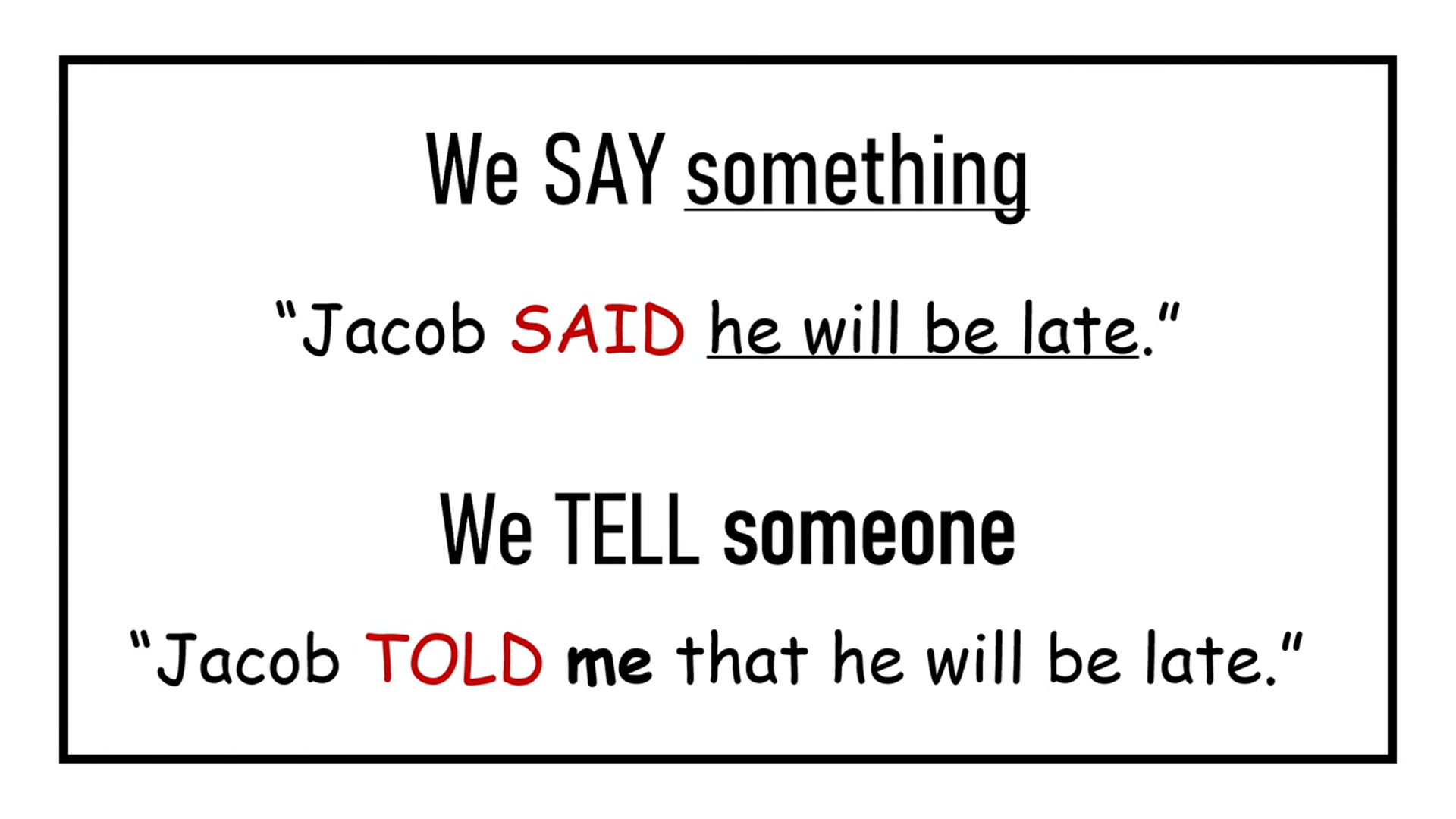 We SAY something

"Jacob SAID he will be late."

We TELL someone

"Jacob TOLD me that he will be late."